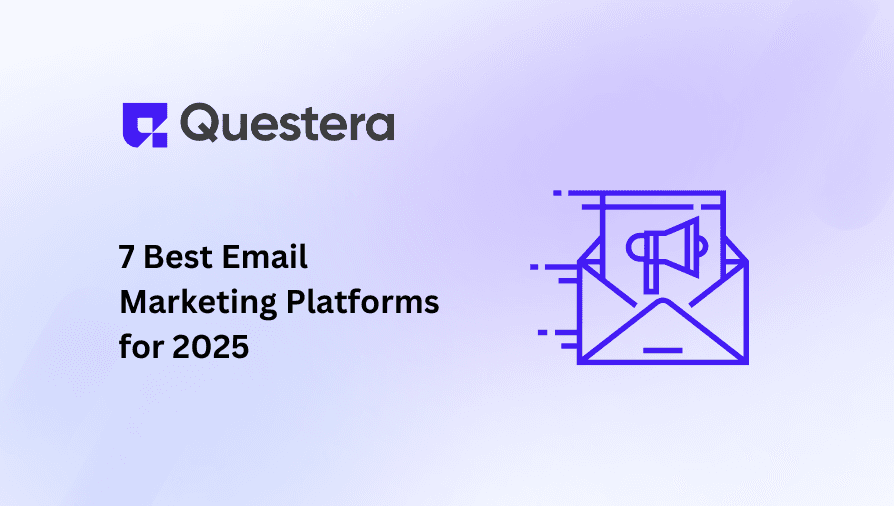 Questera

7 Best Email Marketing Platforms for 2025